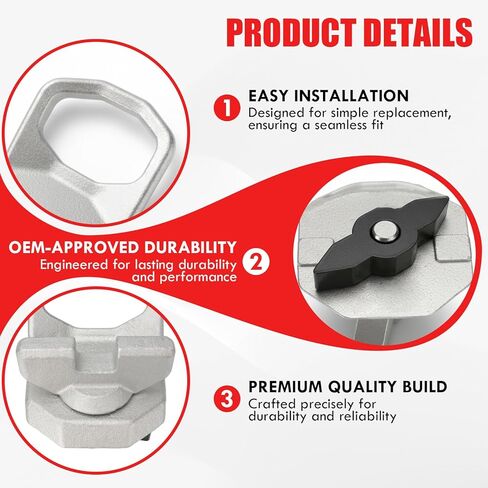 PRODUCT DETAILS

1 EASY INSTALLATION
Designed for simple replacement, ensuring a seamless fit

OEM-APPROVED DURABILITY
Engineered for lasting durability and performance 2

3 PREMIUM QUALITY BUILD
Crafted precisely for durability and reliability